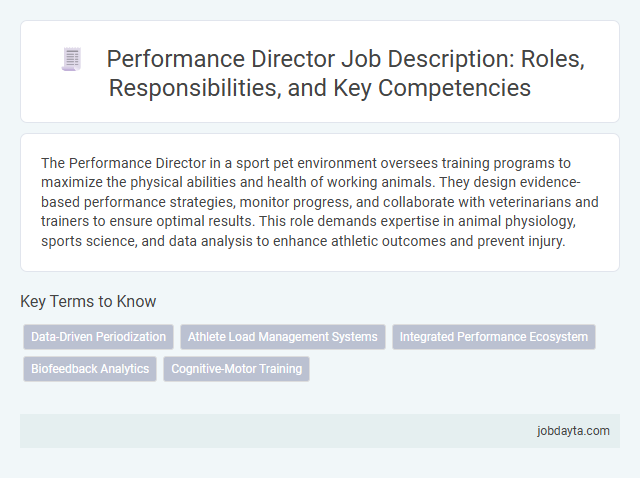 Performance Director Job Description: Roles, Responsibilities, and Key Competencies

The Performance Director in a sport pet environment oversees training programs to maximize the physical abilities and health of working animals. They design evidence-based performance strategies, monitor progress, and collaborate with veterinarians and trainers to ensure optimal results. This role demands expertise in animal physiology, sports science, and data analysis to enhance athletic outcomes and prevent injury.

Key Terms to Know

Data-Driven Periodization

Athlete Load Management Systems

Integrated Performance Ecosystem

Biofeedback Analytics

Cognitive-Motor Training

jobdayta.com